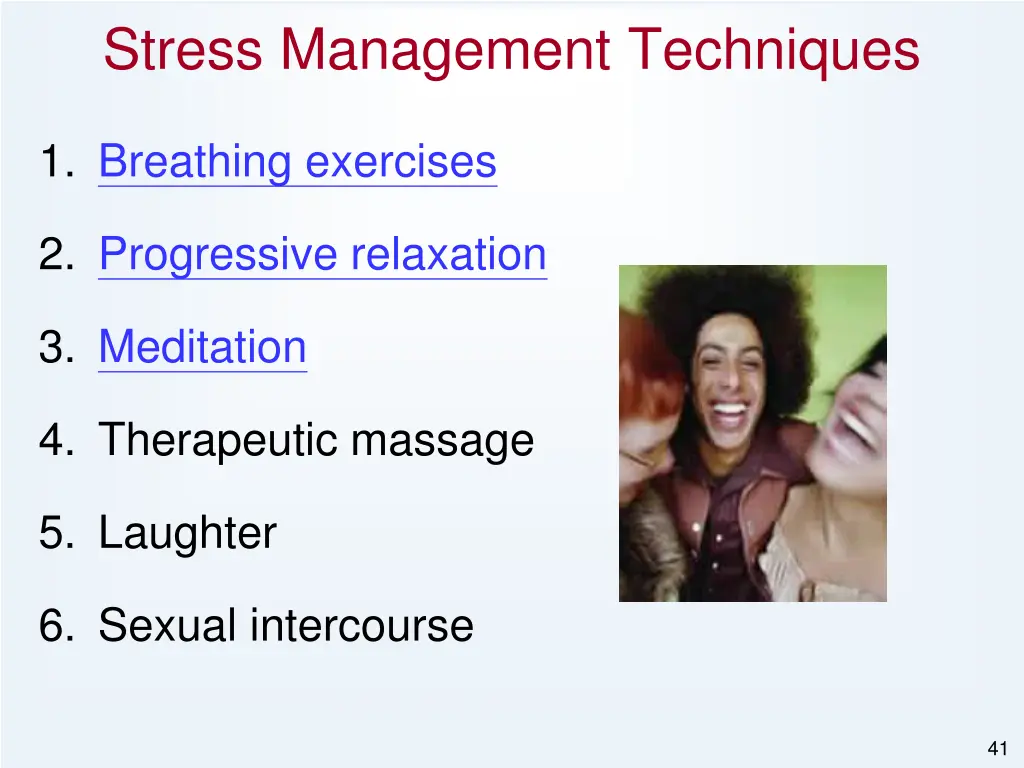 Stress Management Techniques

1. Breathing exercises

2. Progressive relaxation

3. Meditation

4. Therapeutic massage

5. Laughter

6. Sexual intercourse

41